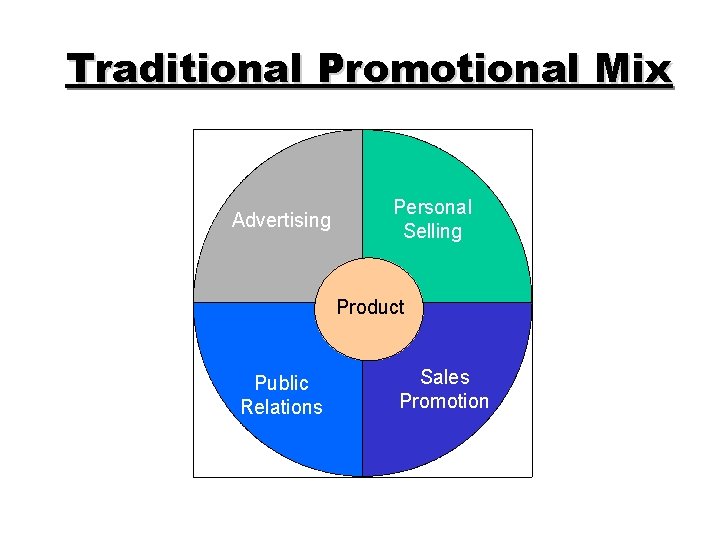 Traditional Promotional Mix

Advertising

Personal Selling

Product

Public Relations

Sales Promotion